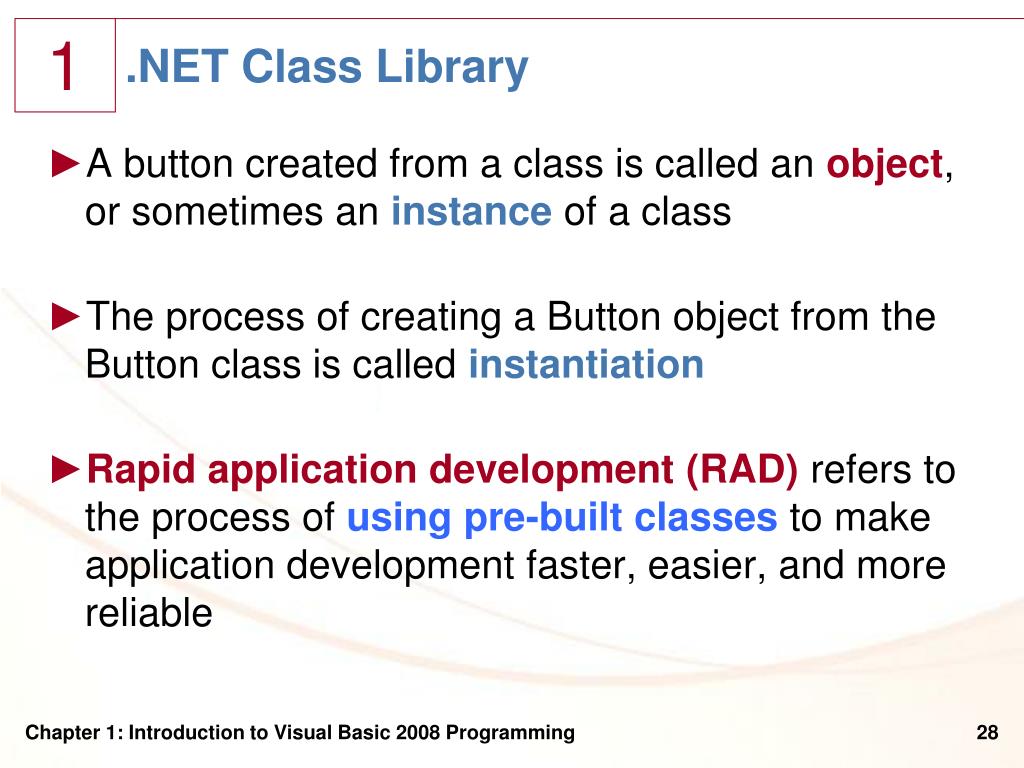 1

.NET Class Library

►A button created from a class is called an object, or sometimes an instance of a class

►The process of creating a Button object from the Button class is called instantiation

►Rapid application development (RAD) refers to the process of using pre-built classes to make application development faster, easier, and more reliable

Chapter 1: Introduction to Visual Basic 2008 Programming

28